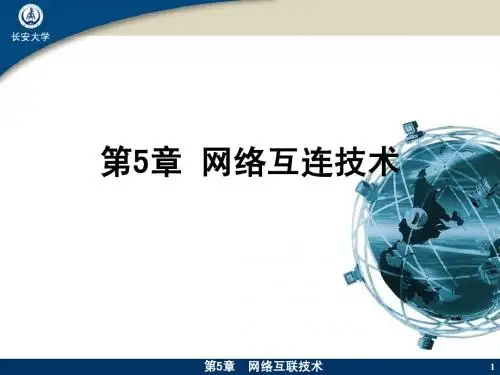 长安大学

第5章 网络互连技术

第5章 网络互联技术

1